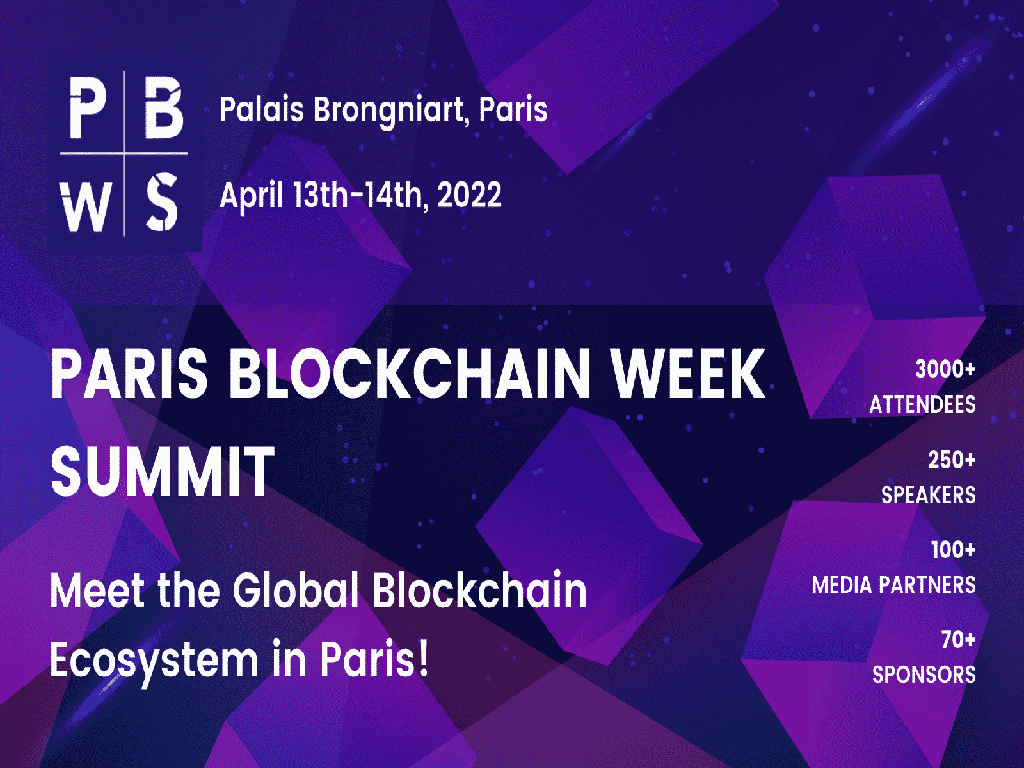 P B
W S

Palais Brongniart, Paris

April 13th-14th, 2022

PARIS BLOCKCHAIN WEEK SUMMIT

Meet the Global Blockchain Ecosystem in Paris!

3000+
ATTENDEES

250+
SPEAKERS

100+
MEDIA PARTNERS

70+
SPONSORS